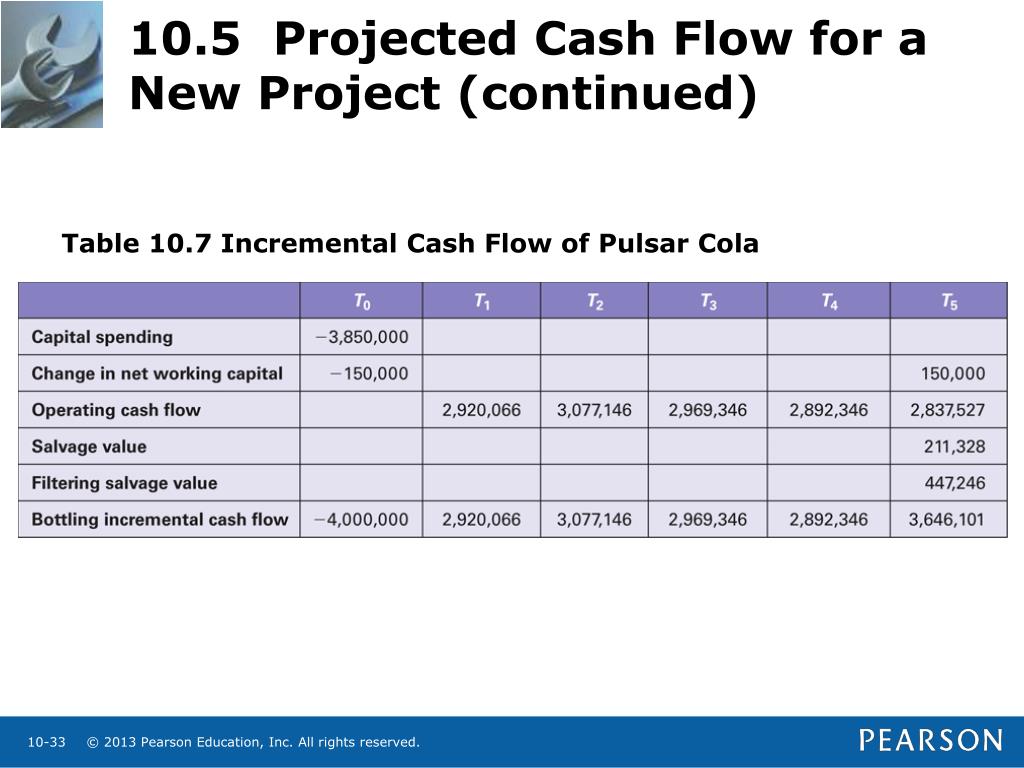 10.5 Projected Cash Flow for a New Project (continued)

Table 10.7 Incremental Cash Flow of Pulsar Cola

| | $T_0$ | $T_1$ | $T_2$ | $T_3$ | $T_4$ | $T_5$ |
|---|---|---|---|---|---|---|
| Capital spending | −3,850,000 | | | | | |
| Change in net working capital | −150,000 | | | | | 150,000 |
| Operating cash flow | | 2,920,066 | 3,077,146 | 2,969,346 | 2,892,346 | 2,837,527 |
| Salvage value | | | | | | 211,328 |
| Filtering salvage value | | | | | | 447,246 |
| Bottling incremental cash flow | −4,000,000 | 2,920,066 | 3,077,146 | 2,969,346 | 2,892,346 | 3,646,101 |

10-33 © 2013 Pearson Education, Inc. All rights reserved.

PEARSON